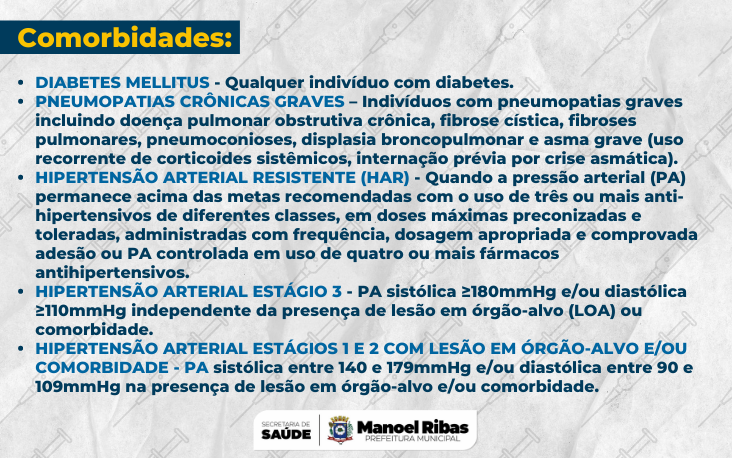 Comorbidades:

• DIABETES MELLITUS - Qualquer indivíduo com diabetes.
• PNEUMOPATIAS CRÔNICAS GRAVES – Indivíduos com pneumopatias graves incluindo doença pulmonar obstrutiva crônica, fibrose cística, fibroses pulmonares, pneumoconioses, displasia broncopulmonar e asma grave (uso recorrente de corticoides sistêmicos, internação prévia por crise asmática).
• HIPERTENSÃO ARTERIAL RESISTENTE (HAR) - Quando a pressão arterial (PA) permanece acima das metas recomendadas com o uso de três ou mais anti-hipertensivos de diferentes classes, em doses máximas preconizadas e toleradas, administradas com frequência, dosagem apropriada e comprovada adesão ou PA controlada em uso de quatro ou mais fármacos antihipertensivos.
• HIPERTENSÃO ARTERIAL ESTÁGIO 3 - PA sistólica ≥180mmHg e/ou diastólica ≥110mmHg independente da presença de lesão em órgão-alvo (LOA) ou comorbidade.
• HIPERTENSÃO ARTERIAL ESTÁGIOS 1 E 2 COM LESÃO EM ÓRGÃO-ALVO E/OU COMORBIDADE - PA sistólica entre 140 e 179mmHg e/ou diastólica entre 90 e 109mmHg na presença de lesão em órgão-alvo e/ou comorbidade.

SECRETARIA DE SAÚDE
Manoel Ribas
PREFEITURA MUNICIPAL